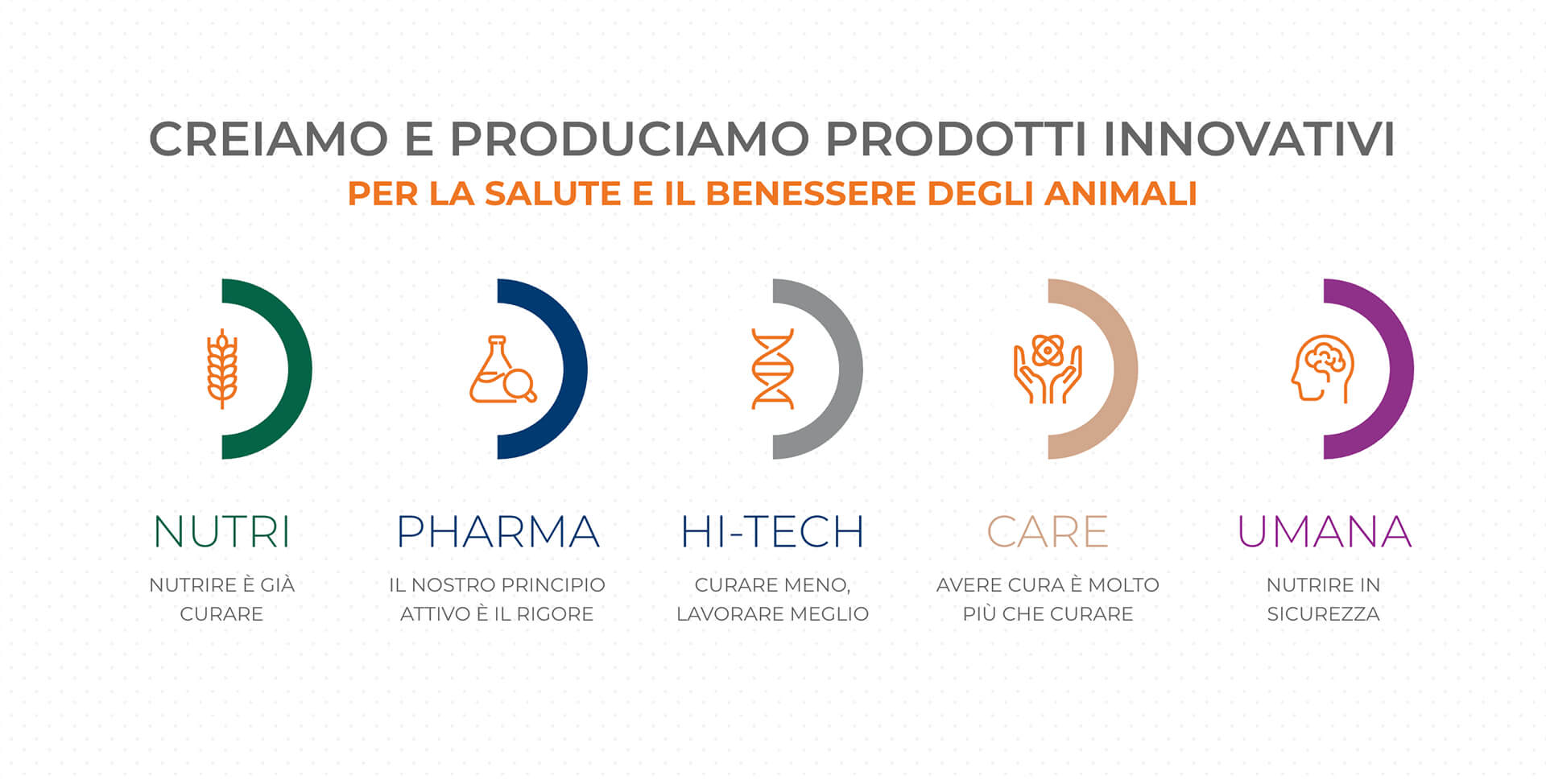 CREIAMO E PRODUCIAMO PRODOTTI INNOVATIVI
PER LA SALUTE E IL BENESSERE DEGLI ANIMALI

NUTRI
NUTRIRE È GIÀ CURARE

PHARMA
IL NOSTRO PRINCIPIO ATTIVO È IL RIGORE

HI-TECH
CURARE MENO, LAVORARE MEGLIO

CARE
AVERE CURA È MOLTO PIÙ CHE CURARE

UMANA
NUTRIRE IN SICUREZZA